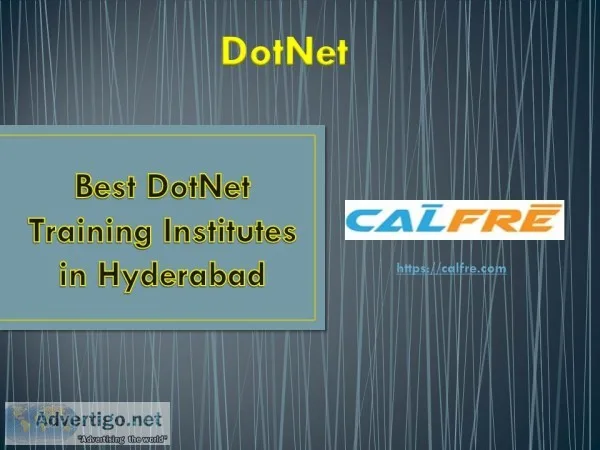 DotNet

Best DotNet Training Institutes in Hyderabad

CALFRE

https://calfre.com

Advertigo.net
"Advertising the world"